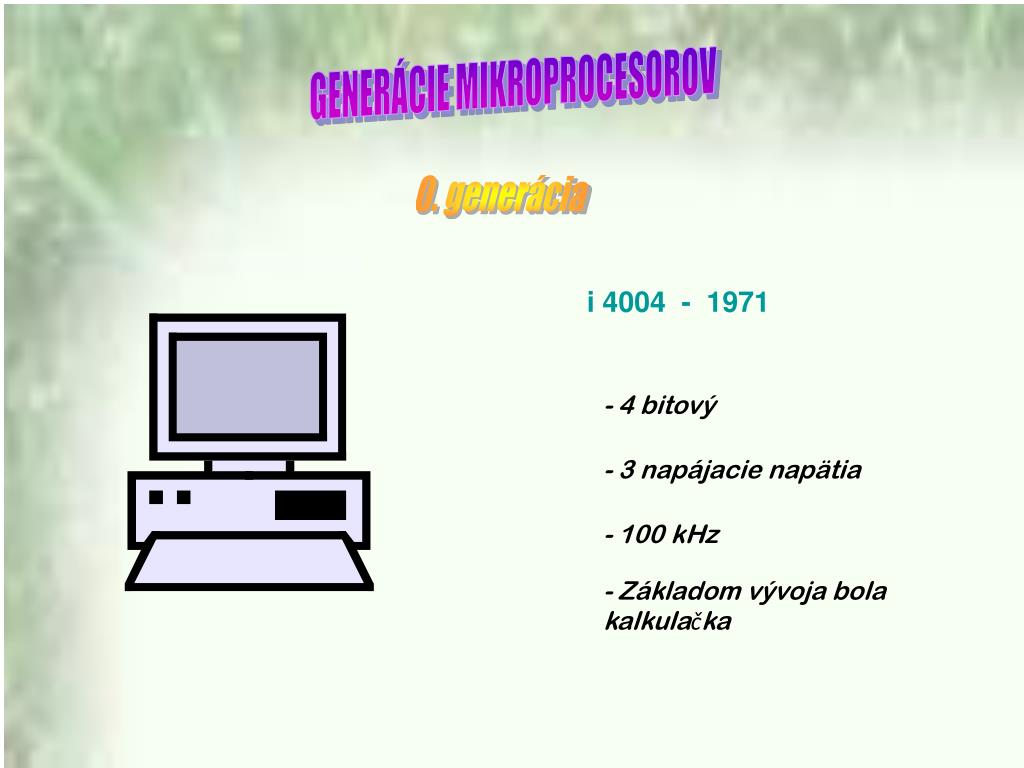 GENERÁCIE MIKROPROCESOROV

0. generácia

i 4004 - 1971

- 4 bitový

- 3 napájacie napätia

- 100 kHz

- Základom vývoja bola kalkulačka